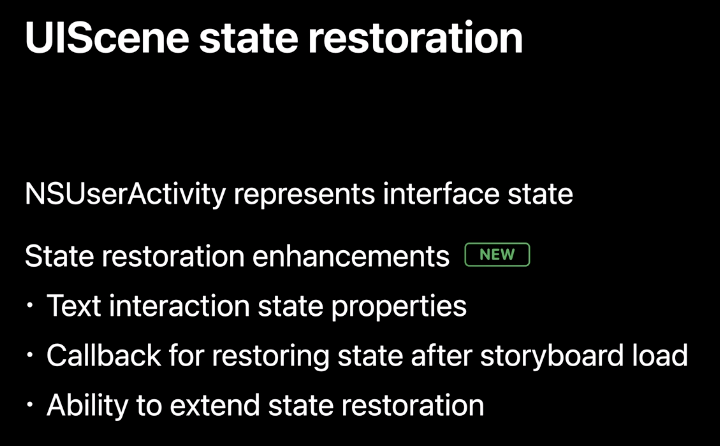 UIScene state restoration

NSUserActivity represents interface state

State restoration enhancements NEW

• Text interaction state properties

• Callback for restoring state after storyboard load

• Ability to extend state restoration